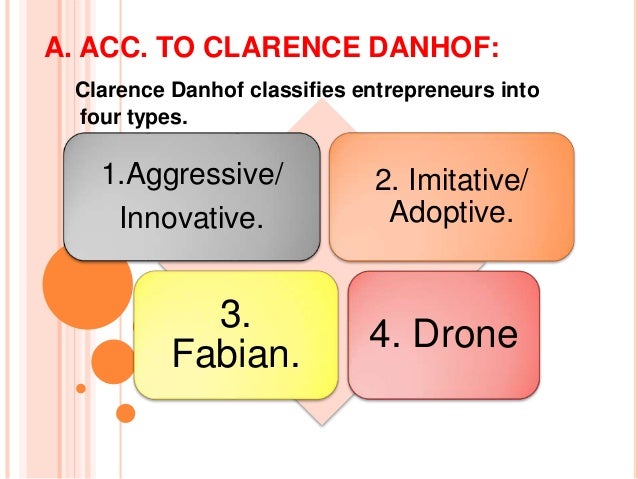 A. ACC. TO CLARENCE DANHOF:

Clarence Danhof classifies entrepreneurs into four types.

1.Aggressive/ Innovative.

2. Imitative/ Adoptive.

3. Fabian.

4. Drone